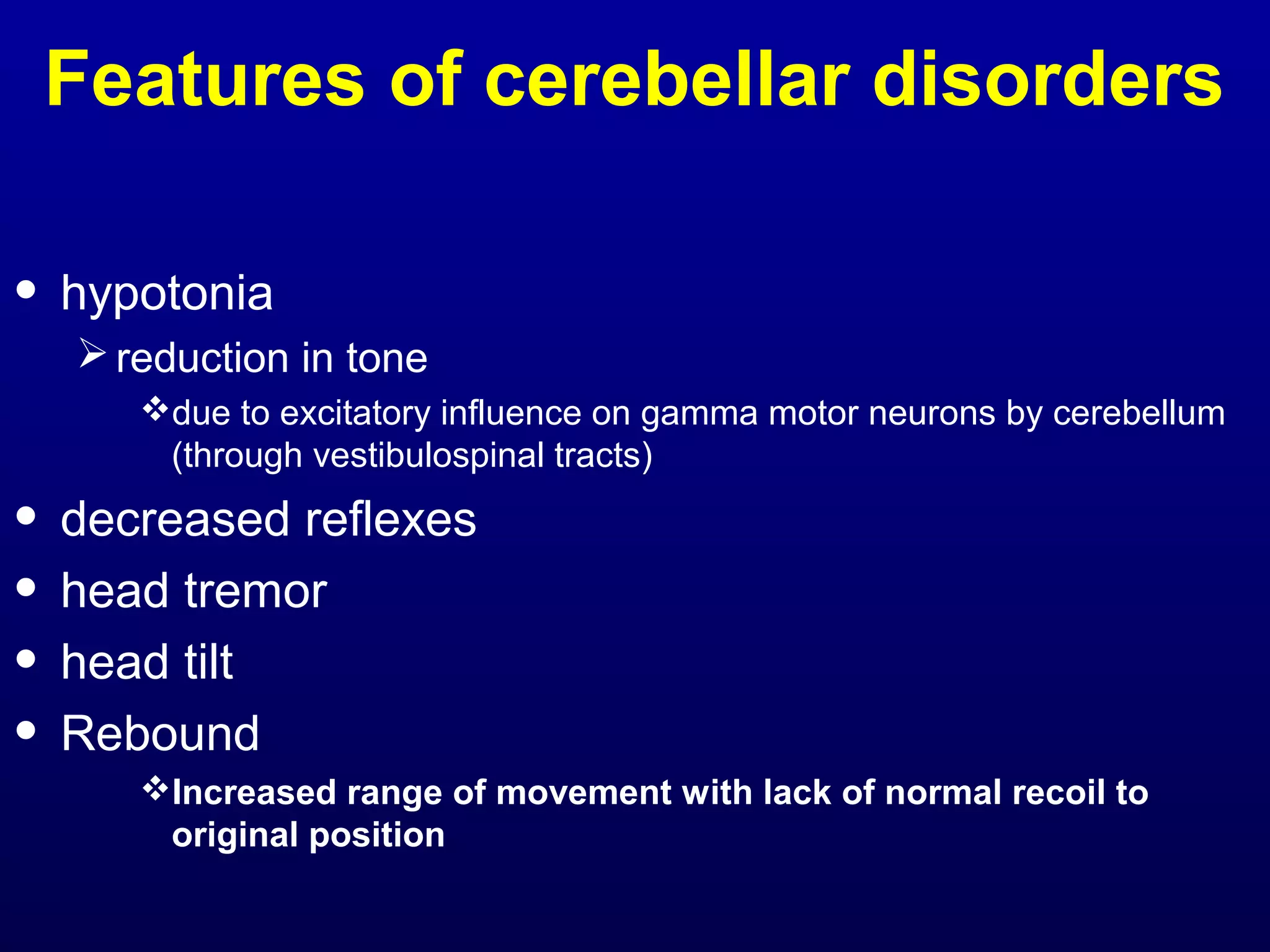 Features of cerebellar disorders

• hypotonia
➢ reduction in tone
❖ due to excitatory influence on gamma motor neurons by cerebellum (through vestibulospinal tracts)
• decreased reflexes
• head tremor
• head tilt
• Rebound
❖ Increased range of movement with lack of normal recoil to original position